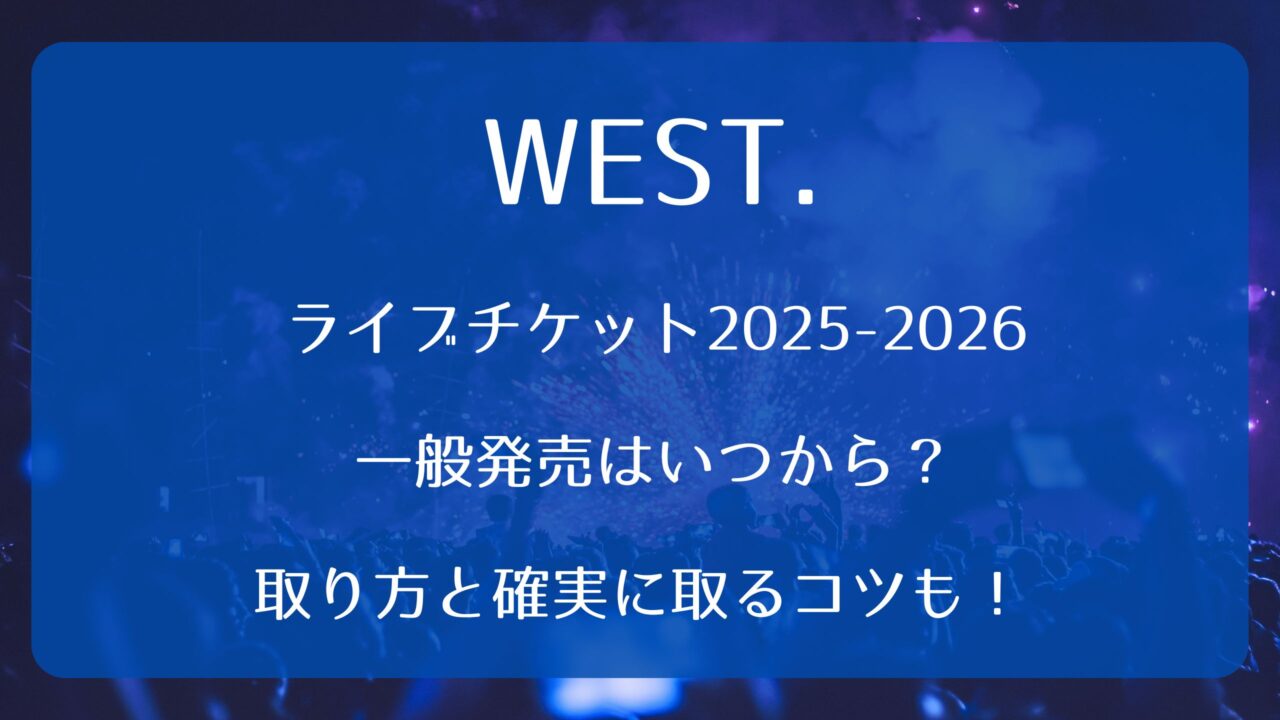 WEST.

ライブチケット2025-2026

一般発売はいつから？

取り方と確実に取るコツも！